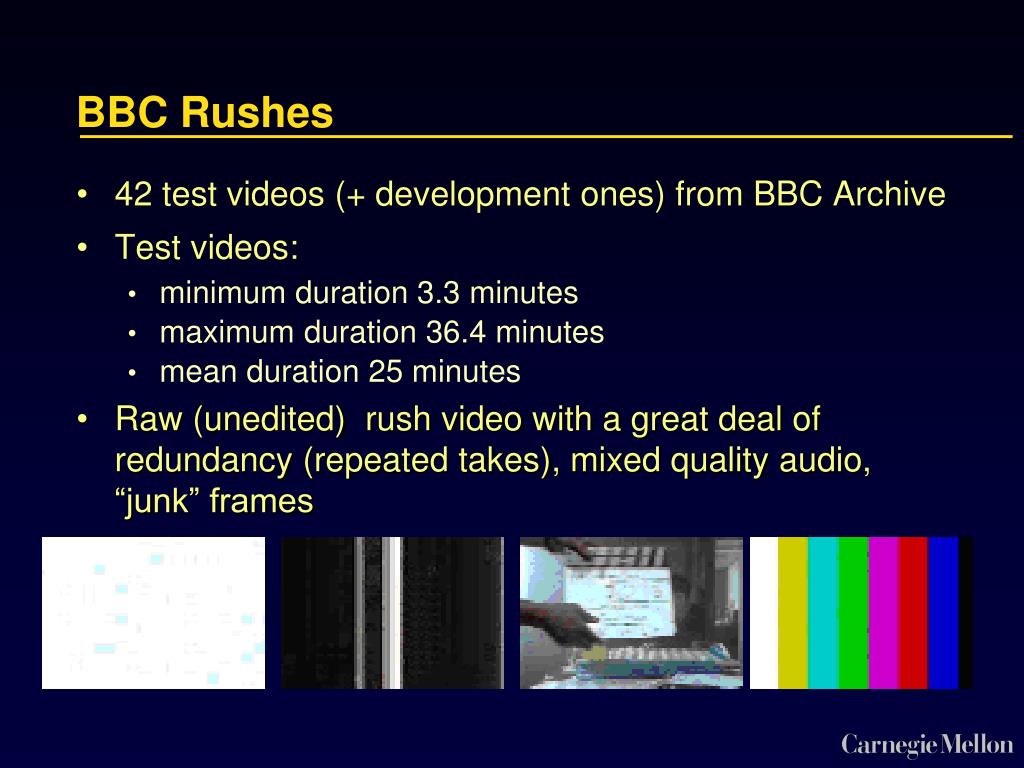 BBC Rushes

• 42 test videos (+ development ones) from BBC Archive
• Test videos:
  • minimum duration 3.3 minutes
  • maximum duration 36.4 minutes
  • mean duration 25 minutes
• Raw (unedited) rush video with a great deal of redundancy (repeated takes), mixed quality audio, “junk” frames

Carnegie Mellon